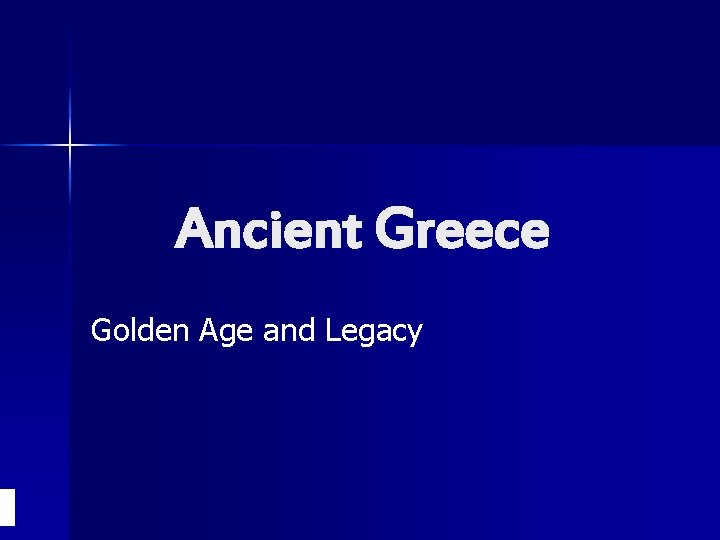 Ancient Greece

Golden Age and Legacy